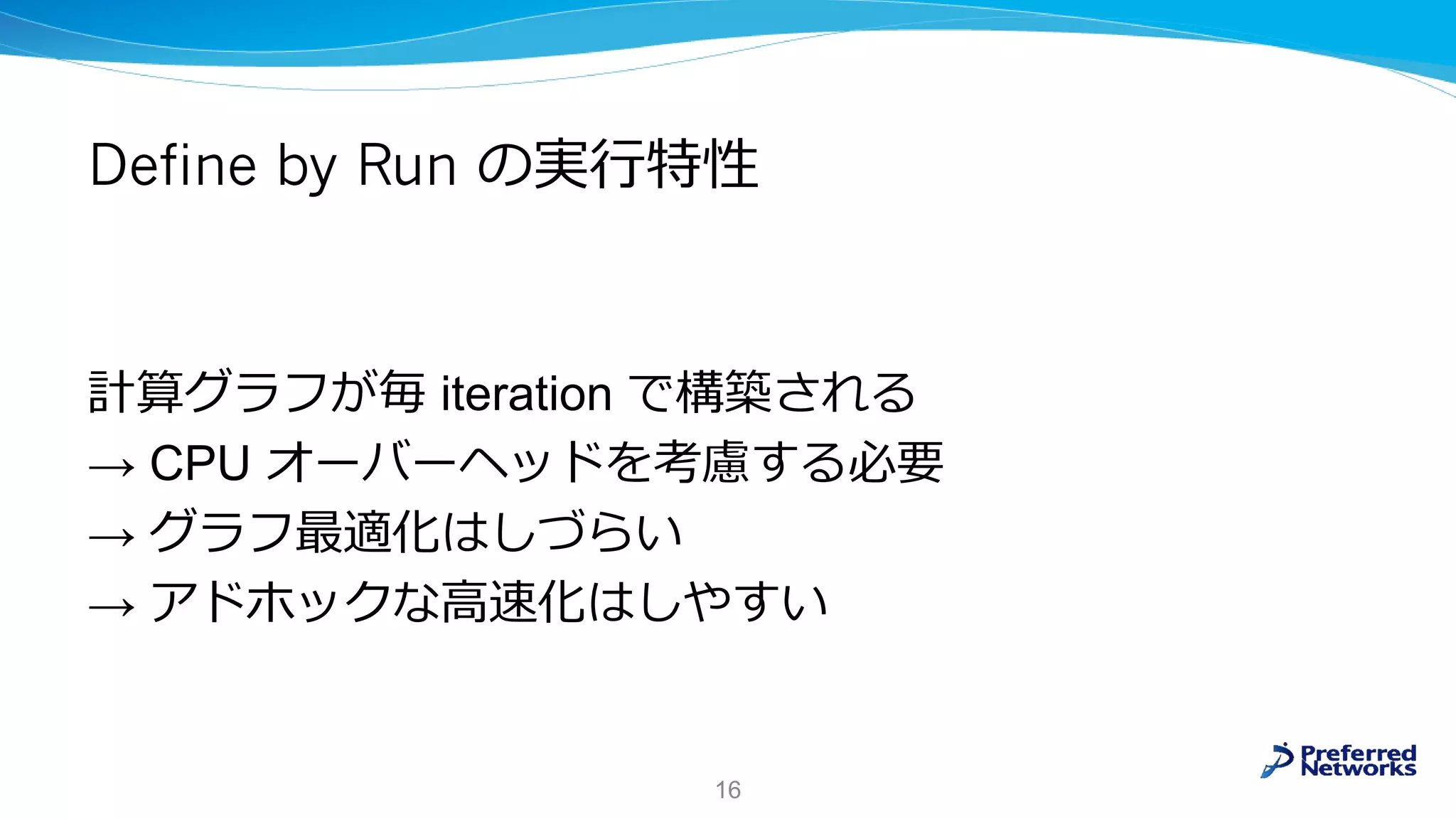 Define by Run の実行特性

計算グラフが毎 iteration で構築される
→ CPU オーバーヘッドを考慮する必要
→ グラフ最適化はしづらい
→ アドホックな高速化はしやすい

16

Preferred Networks